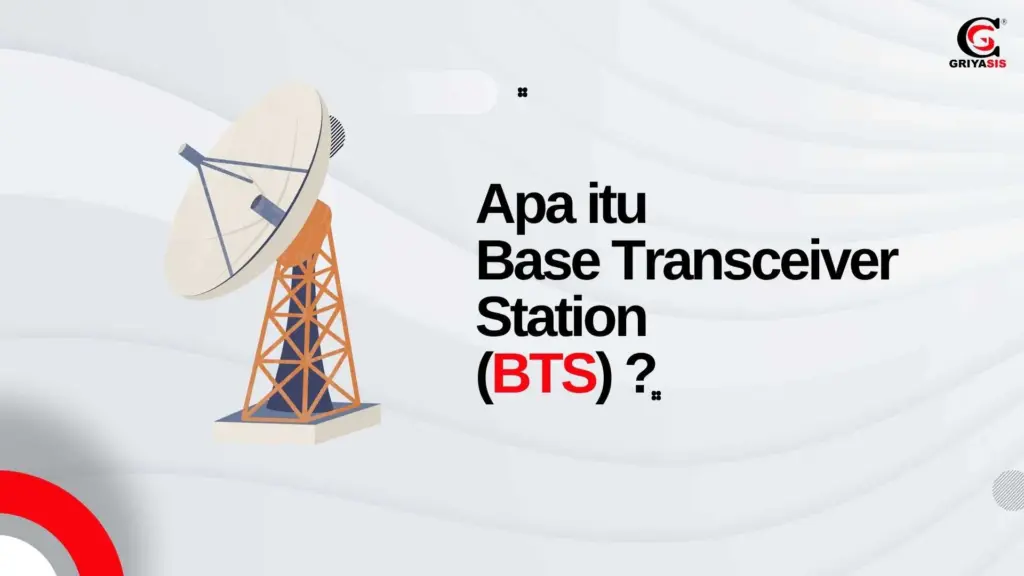 GRIYASIS

Apa itu
Base Transceiver
Station
(BTS) ?